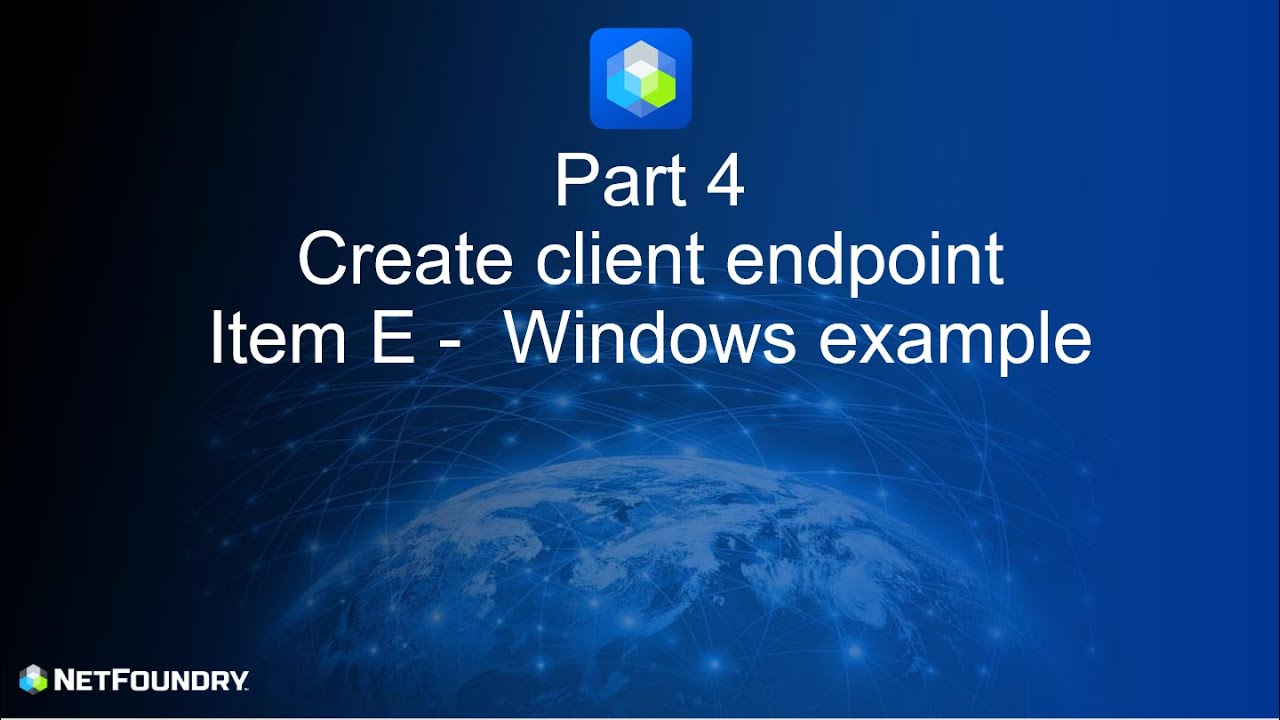 Part 4
Create client endpoint
Item E -  Windows example

NETFOUNDRY